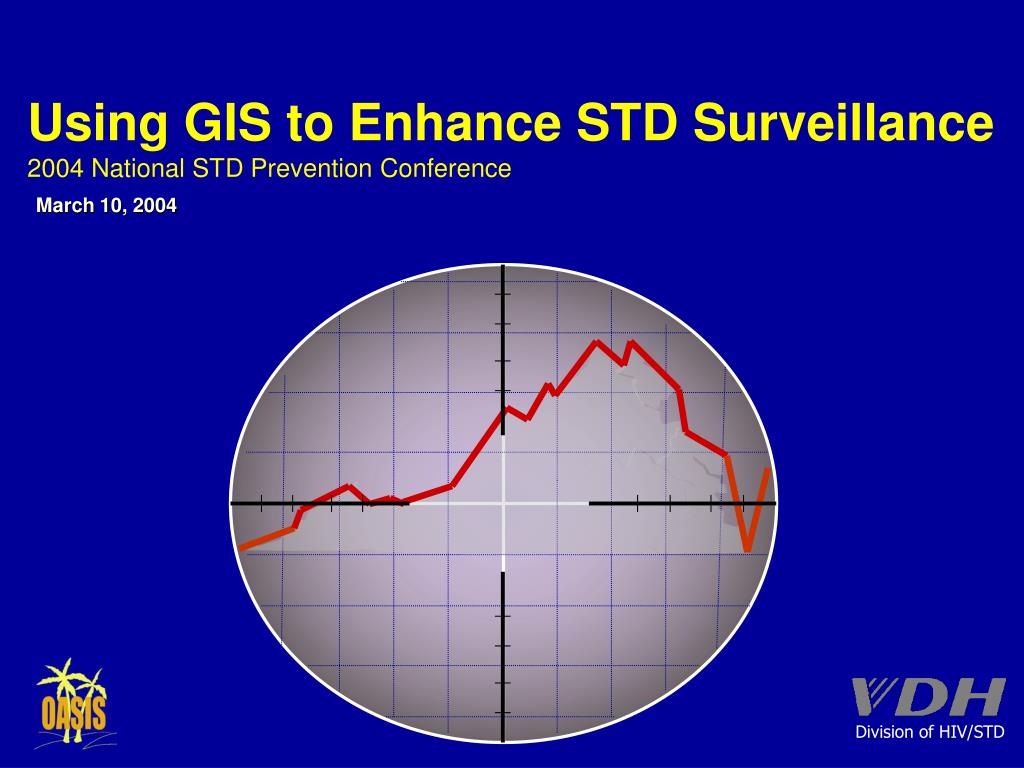 Using GIS to Enhance STD Surveillance
2004 National STD Prevention Conference

March 10, 2004

OASIS

VDH
Division of HIV/STD